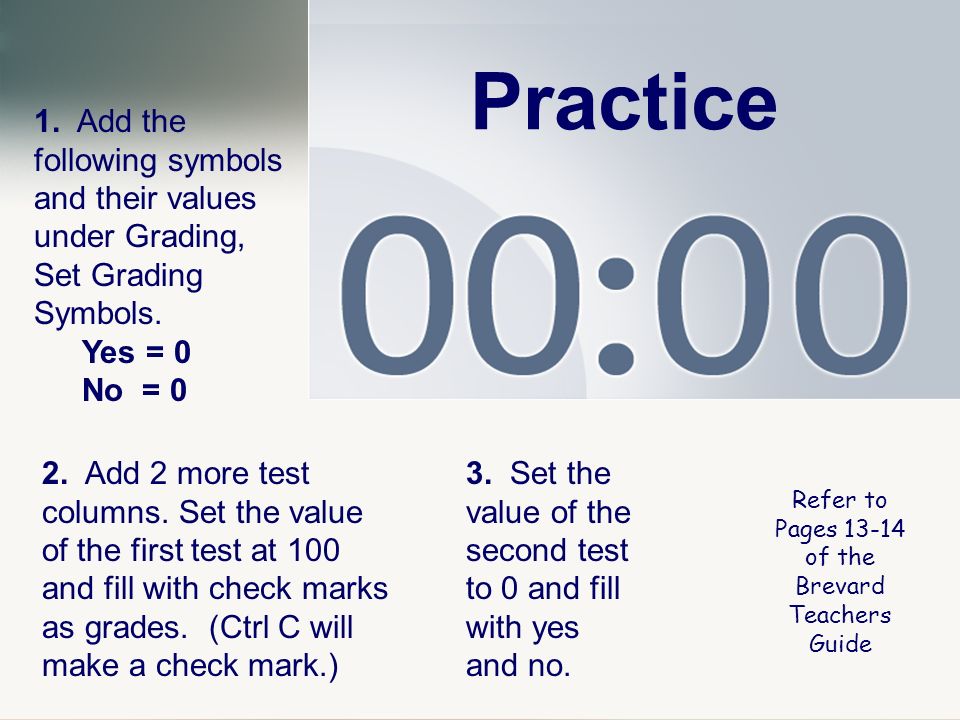 Practice

1. Add the following symbols and their values under Grading, Set Grading Symbols.
Yes = 0
No = 0

00:00

2. Add 2 more test columns. Set the value of the first test at 100 and fill with check marks as grades. (Ctrl C will make a check mark.)

3. Set the value of the second test to 0 and fill with yes and no.

Refer to Pages 13-14 of the Brevard Teachers Guide